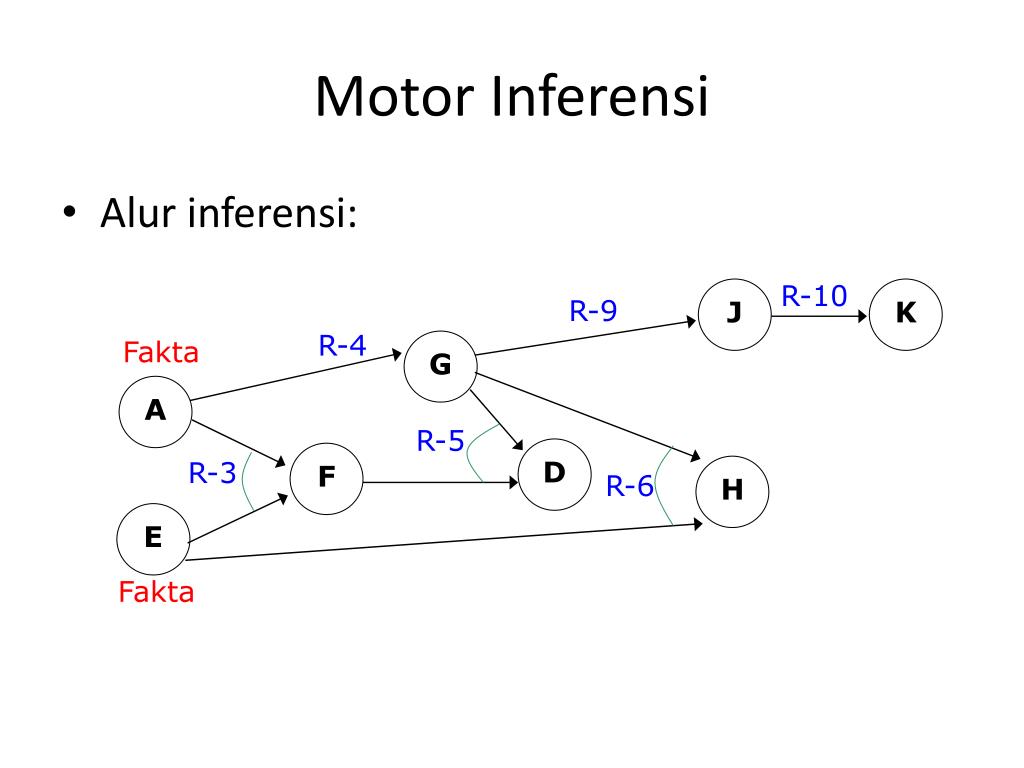 Motor Inferensi

• Alur inferensi:

R-9
J
R-10
K
Fakta
R-4
G
A
R-5
R-3
F
D
R-6
H
E
Fakta